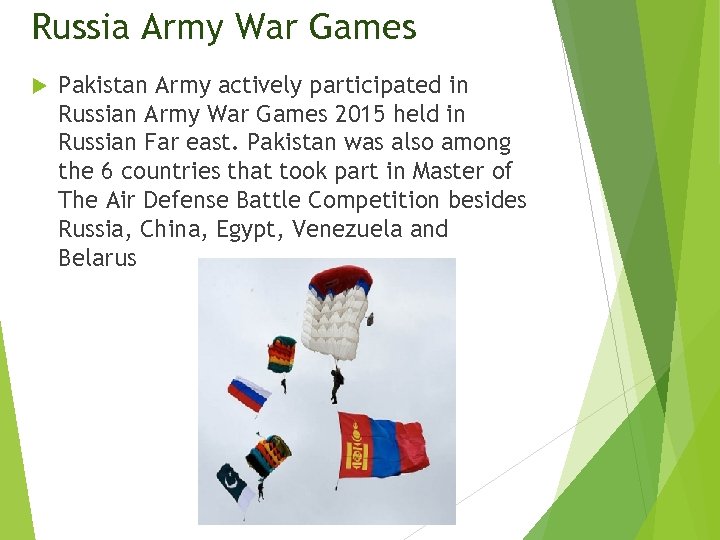 Russia Army War Games

Pakistan Army actively participated in Russian Army War Games 2015 held in Russian Far east. Pakistan was also among the 6 countries that took part in Master of The Air Defense Battle Competition besides Russia, China, Egypt, Venezuela and Belarus